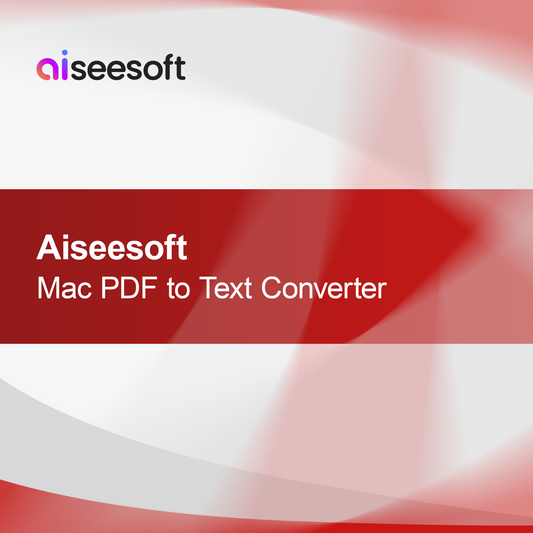 aiseesoft

Aiseesoft
Mac PDF to Text Converter